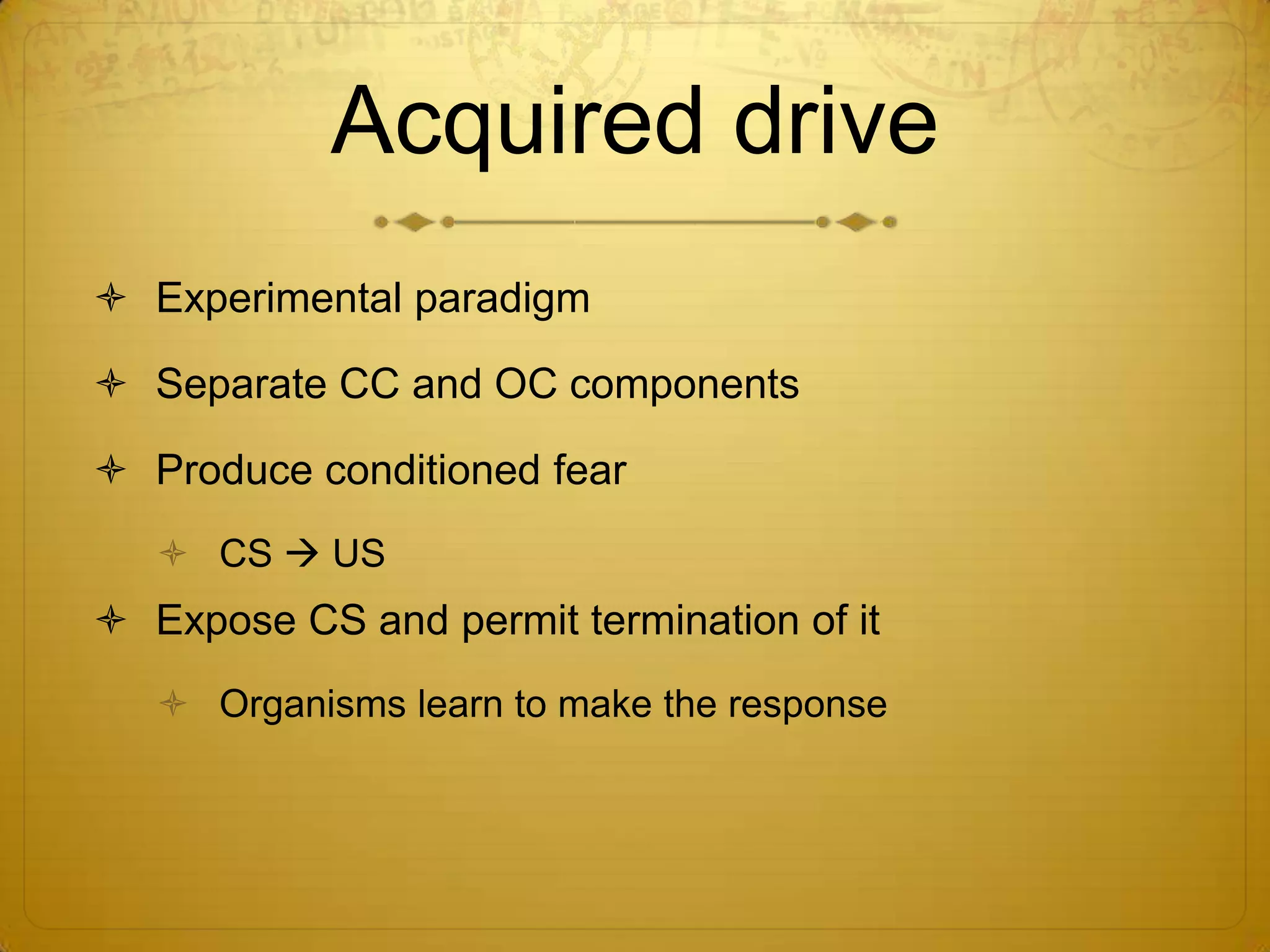 Acquired drive

Experimental paradigm

Separate CC and OC components

Produce conditioned fear

CS → US

Expose CS and permit termination of it

Organisms learn to make the response